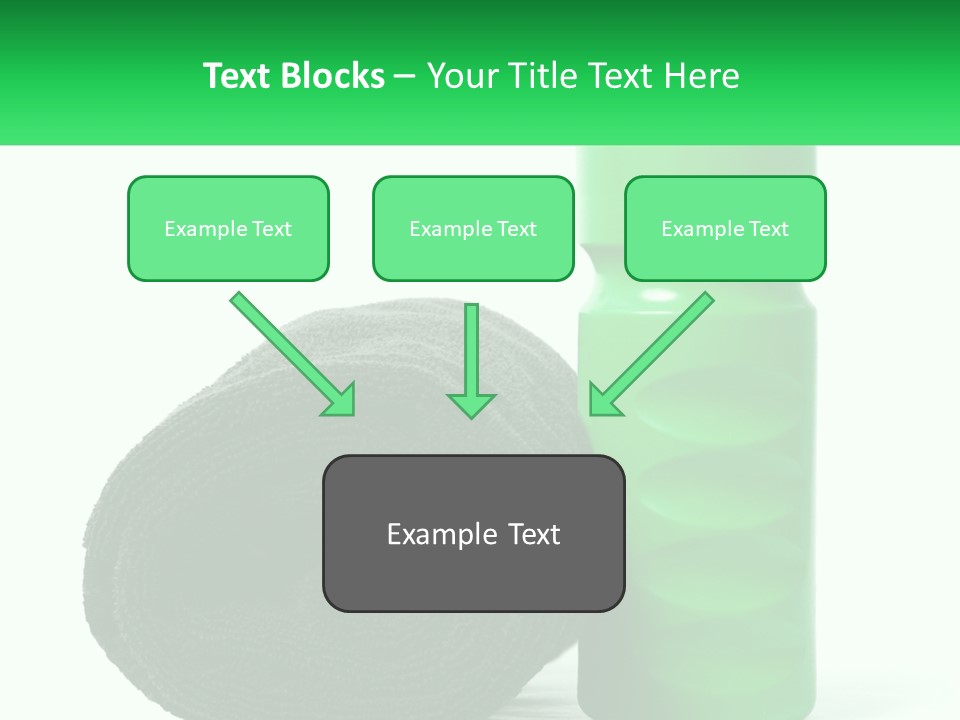 Text Blocks – Your Title Text Here

Example Text

Example Text

Example Text

Example Text